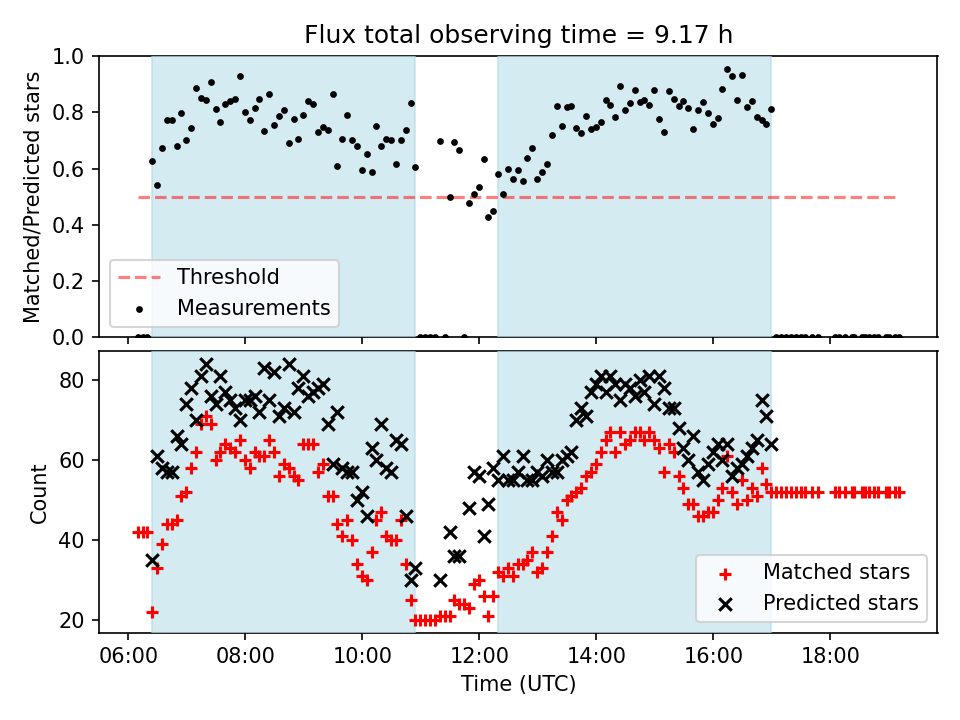 Flux total observing time = 9.17 h

Matched/Predicted stars

1.0
0.8
0.6
0.4
0.2
0.0

Threshold
Measurements

Count

80
60
40
20

Matched stars
Predicted stars

06:00
08:00
10:00
12:00
14:00
16:00
18:00

Time (UTC)